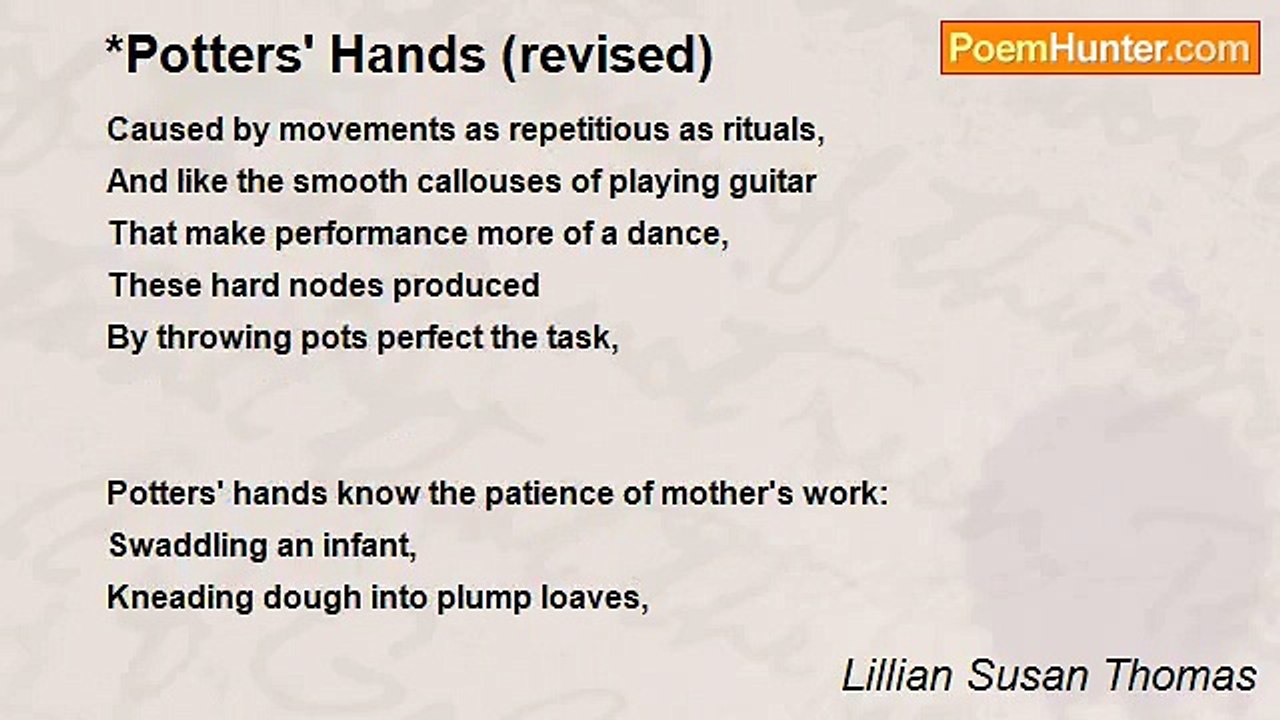 *Potters' Hands (revised)

PoemHunter.com

Caused by movements as repetitious as rituals,
And like the smooth callouses of playing guitar
That make performance more of a dance,
These hard nodes produced
By throwing pots perfect the task,

Potters' hands know the patience of mother's work:
Swaddling an infant,
Kneading dough into plump loaves,

Lillian Susan Thomas